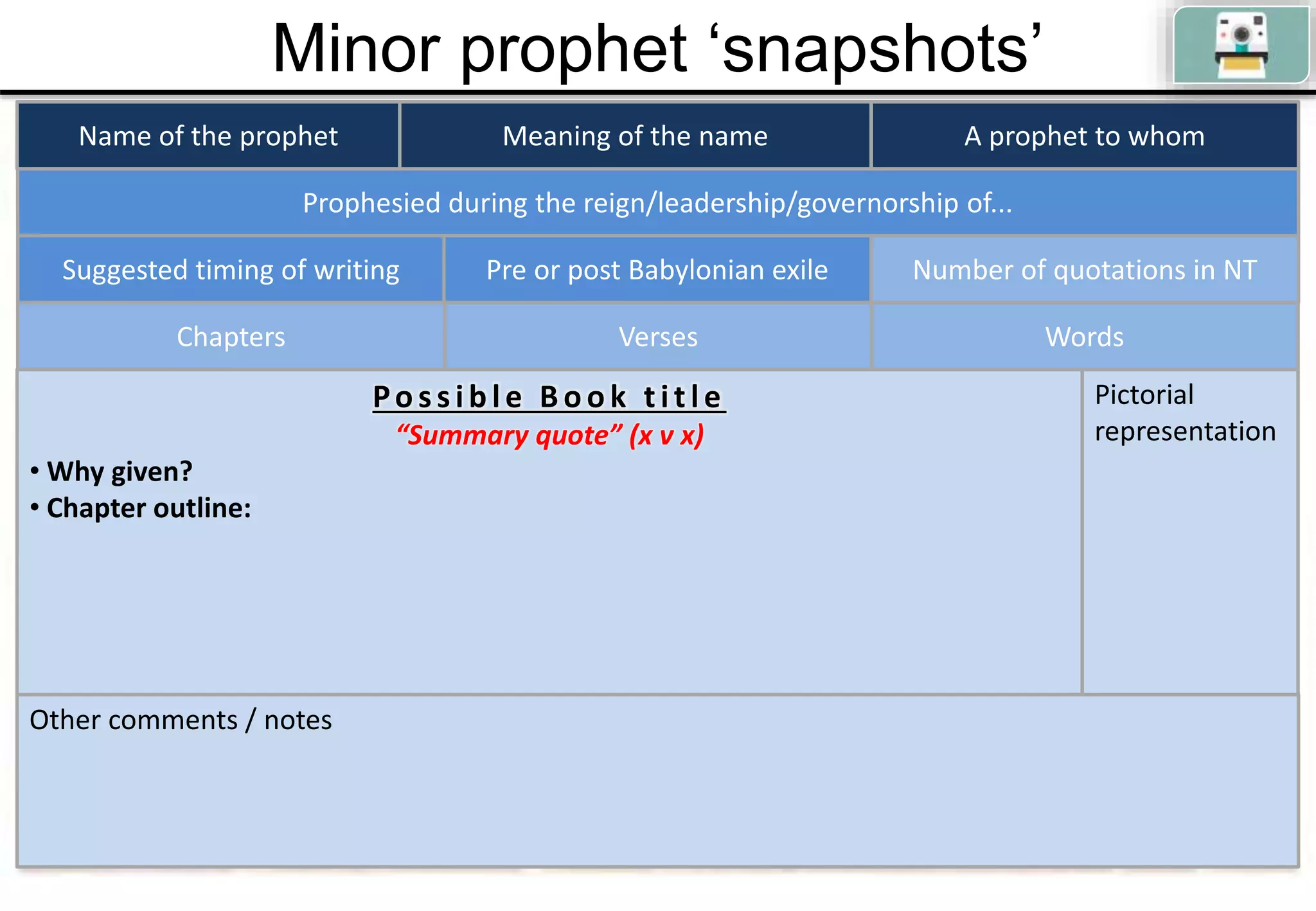 Minor prophet ‘snapshots’

| Name of the prophet | Meaning of the name | A prophet to whom |
|---|---|---|
| Prophesied during the reign/leadership/governorship of... | | |
| Suggested timing of writing | Pre or post Babylonian exile | Number of quotations in NT |
| Chapters | Verses | Words |

Possible Book title
“Summary quote” (x v x)

• Why given?
• Chapter outline:

Pictorial representation

Other comments / notes